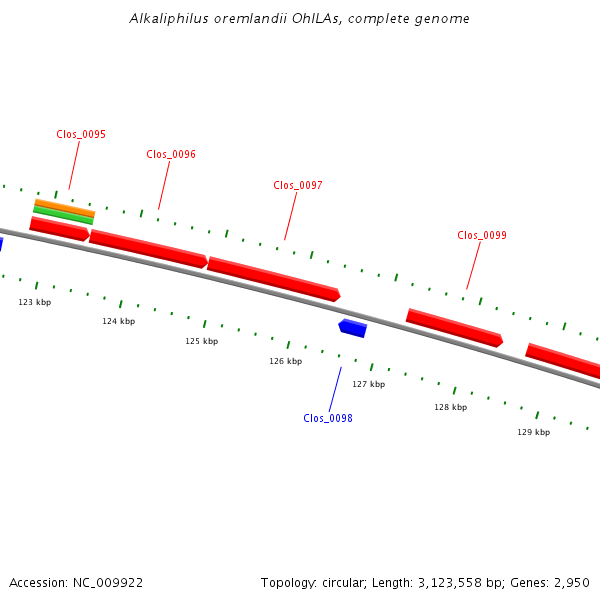 Alkaliphilus oremlandii OhILAs, complete genome

Clos_0095

Clos_0096

Clos_0097

Clos_0099

123 kbp

124 kbp

125 kbp

126 kbp

127 kbp

128 kbp

129 kbp

Clos_0098

Accession: NC_009922

Topology: circular; Length: 3,123,558 bp; Genes: 2,950